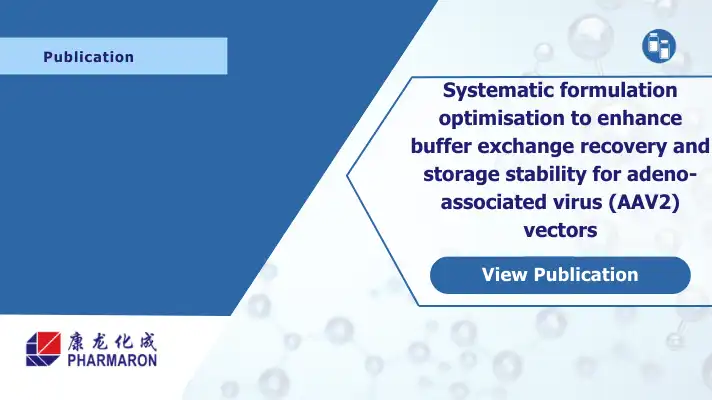 Publication

Systematic formulation optimisation to enhance buffer exchange recovery and storage stability for adeno-associated virus (AAV2) vectors

View Publication

康龙化成
PHARMARON